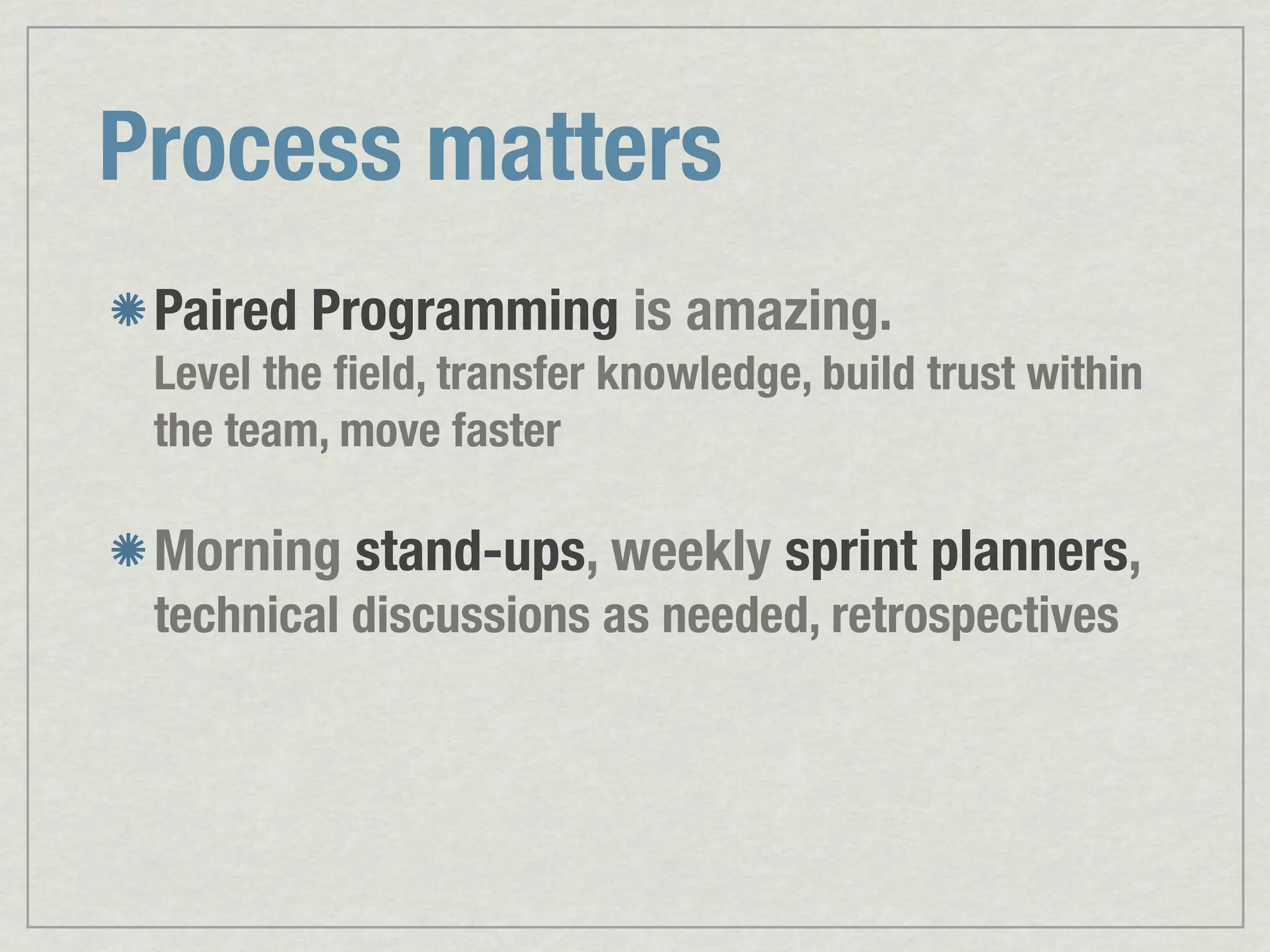 Process matters

Paired Programming is amazing.
Level the field, transfer knowledge, build trust within the team, move faster

Morning stand-ups, weekly sprint planners, technical discussions as needed, retrospectives